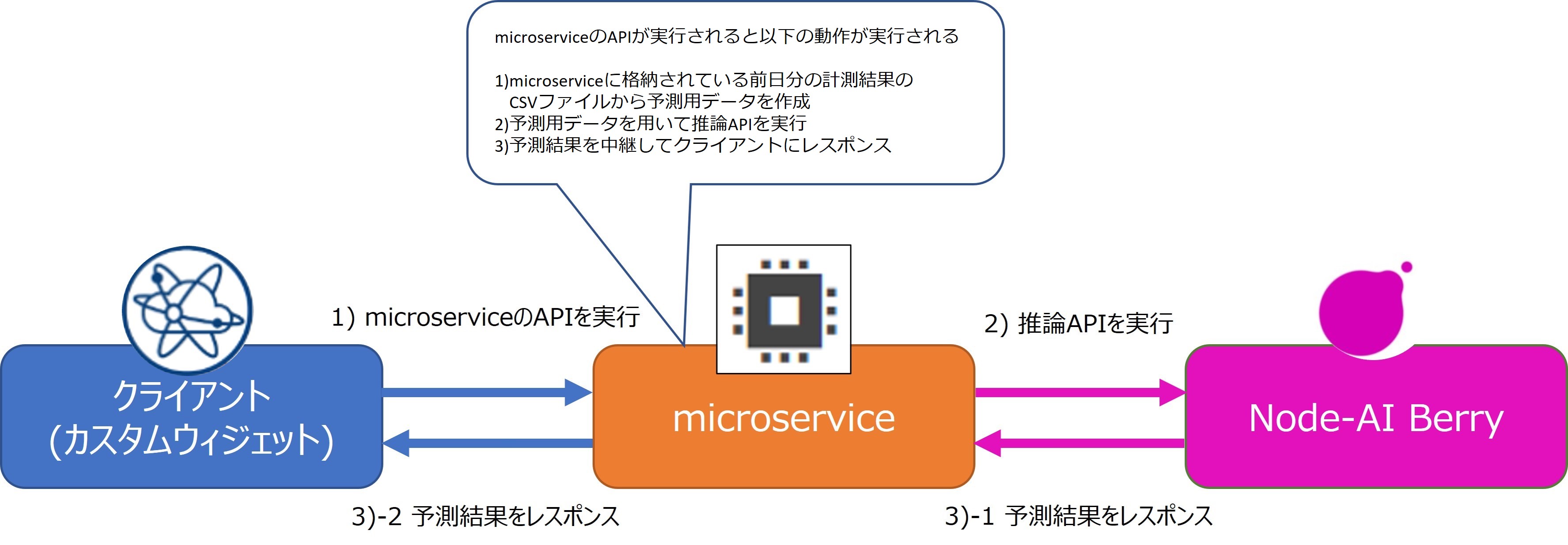 microserviceのAPIが実行されると以下の動作が実行される

1)microserviceに格納されている前日分の計測結果のCSVファイルから予測用データを作成
2)予測用データを用いて推論APIを実行
3)予測結果を中継してクライアントにレスポンス

1) microserviceのAPIを実行

2) 推論APIを実行

クライアント
(カスタムウィジェット)

microservice

Node-AI Berry

3)-2 予測結果をレスポンス

3)-1 予測結果をレスポンス